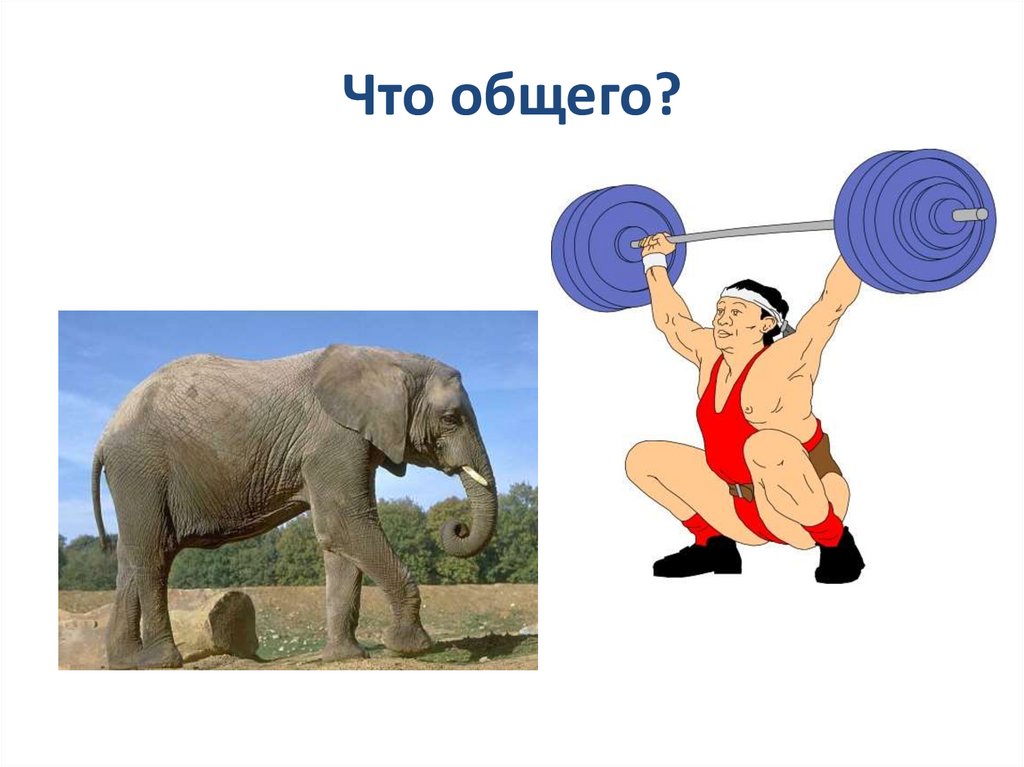 Что общего?